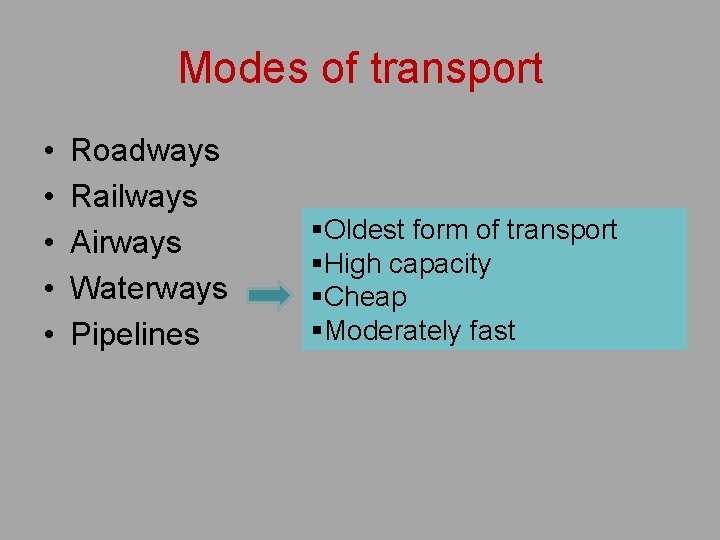 Modes of transport

• Roadways
• Railways
• Airways
• Waterways
• Pipelines

▪Oldest form of transport
▪High capacity
▪Cheap
▪Moderately fast